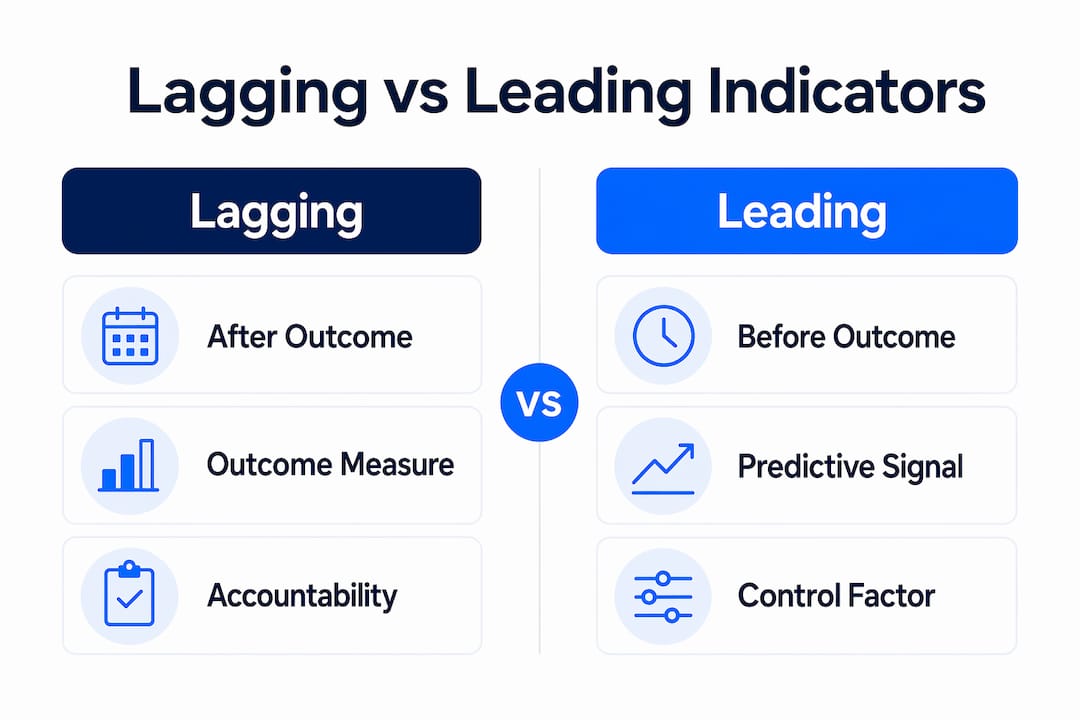 Lagging vs Leading Indicators

Lagging

After Outcome

Outcome Measure

Accountability

VS

Leading

Before Outcome

Predictive Signal

Control Factor